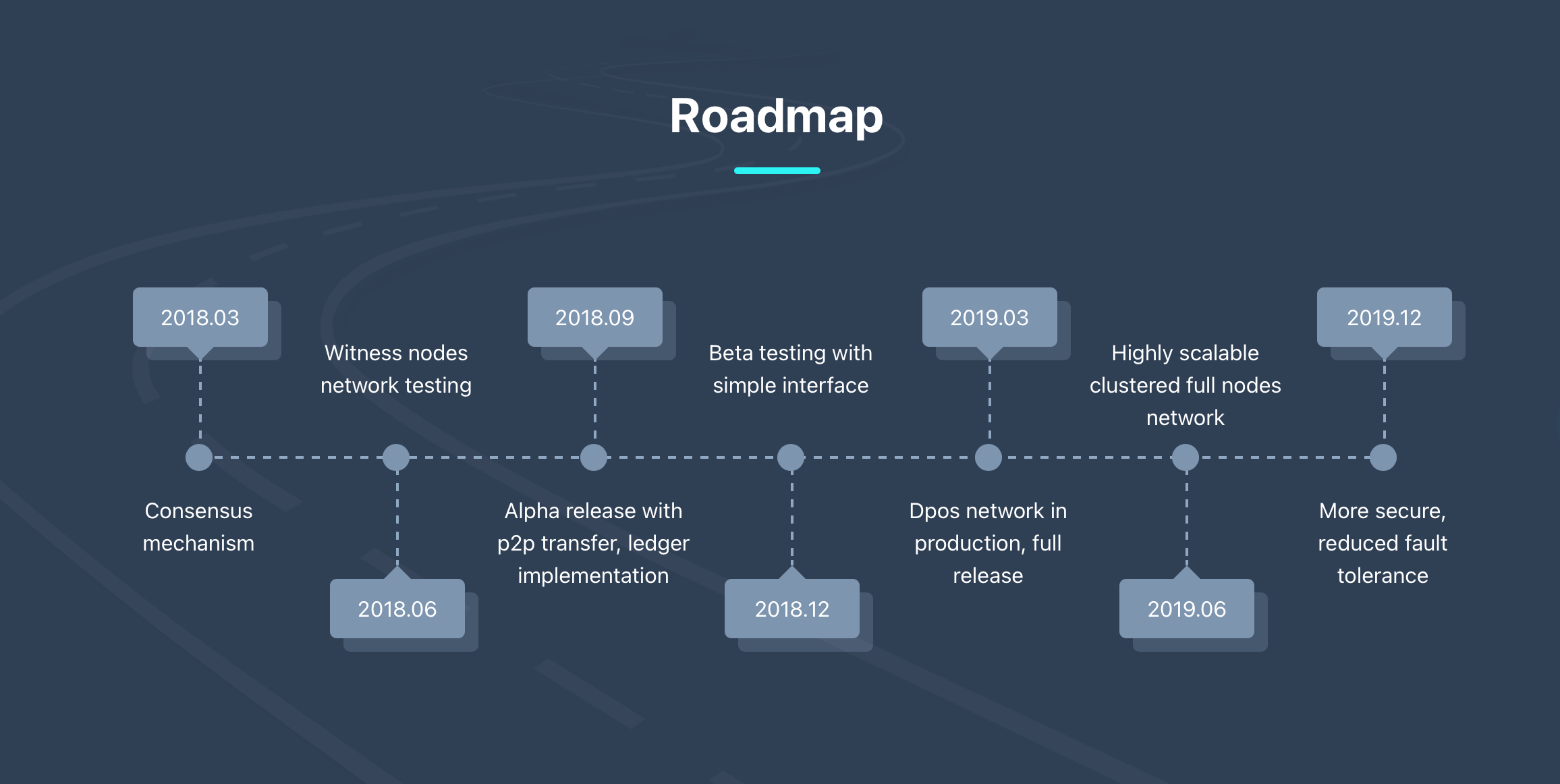 Roadmap

2018.03

Consensus mechanism

Witness nodes network testing

2018.06

2018.09

Alpha release with p2p transfer, ledger implementation

Beta testing with simple interface

2018.12

2019.03

Dpos network in production, full release

Highly scalable clustered full nodes network

2019.06

2019.12

More secure, reduced fault tolerance